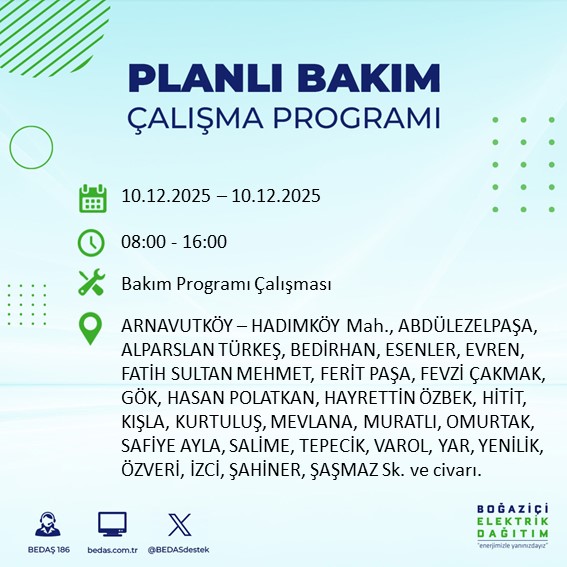 PLANLI BAKIM
ÇALIŞMA PROGRAMI

10.12.2025 – 10.12.2025

08:00 - 16:00

Bakım Programı Çalışması

ARNAVUTKÖY – HADIMKÖY Mah., ABDÜLEZELPAŞA, ALPARSLAN TÜRKEŞ, BEDİRHAN, ESENLER, EVREN, FATİH SULTAN MEHMET, FERİT PAŞA, FEVZİ ÇAKMAK, GÖK, HASAN POLATKAN, HAYRETTİN ÖZBEK, HİTİT, KIŞLA, KURTULUŞ, MEVLANA, MURATLI, OMURTAK, SAFİYE AYLA, SALİME, TEPECİK, VAROL, YAR, YENİLİK, ÖZVERİ, İZCİ, ŞAHİNER, ŞAŞMAZ Sk. ve civarı.

BEDAŞ 186
bedas.com.tr
@BEDASdestek

BOĞAZİÇİ
ELEKTRİK
DAĞITIM
"enerjimizle yanınızdayız"